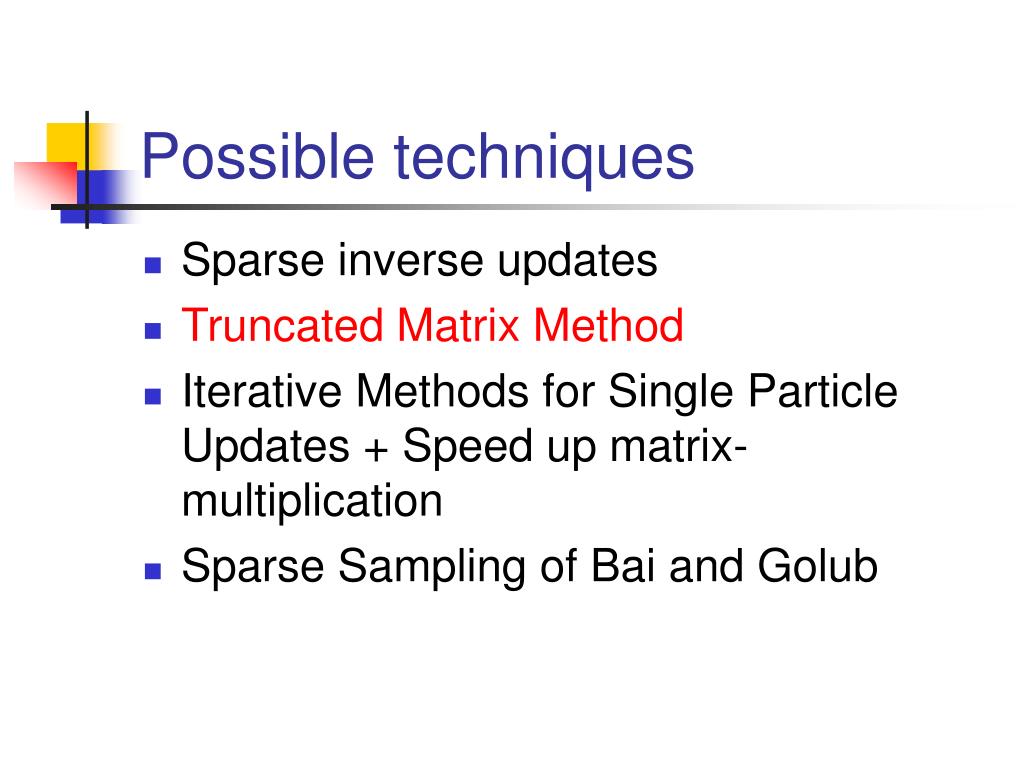 Possible techniques

- Sparse inverse updates
- Truncated Matrix Method
- Iterative Methods for Single Particle Updates + Speed up matrix-multiplication
- Sparse Sampling of Bai and Golub